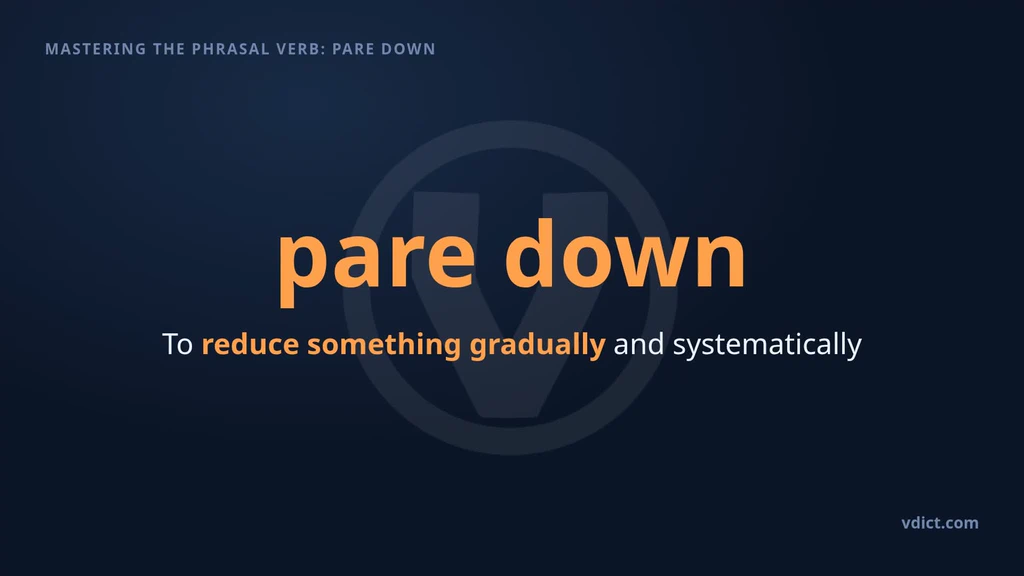 MASTERING THE PHRASAL VERB: PARE DOWN

pare down

To reduce something gradually and systematically

vdict.com